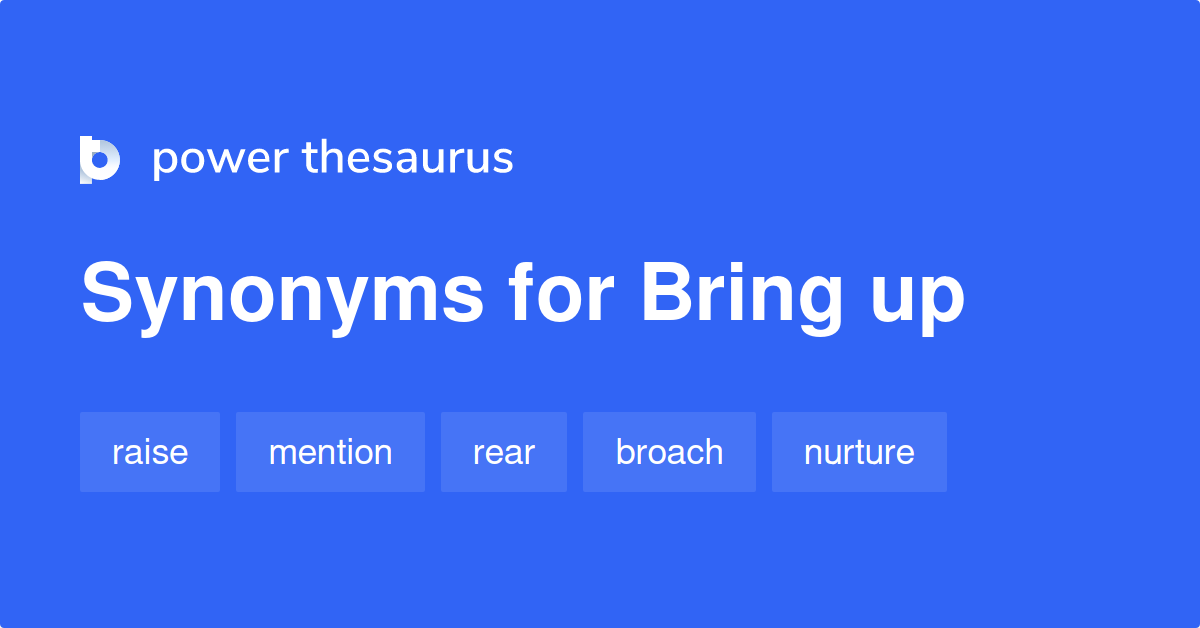 power thesaurus

Synonyms for Bring up

raise mention rear broach nurture